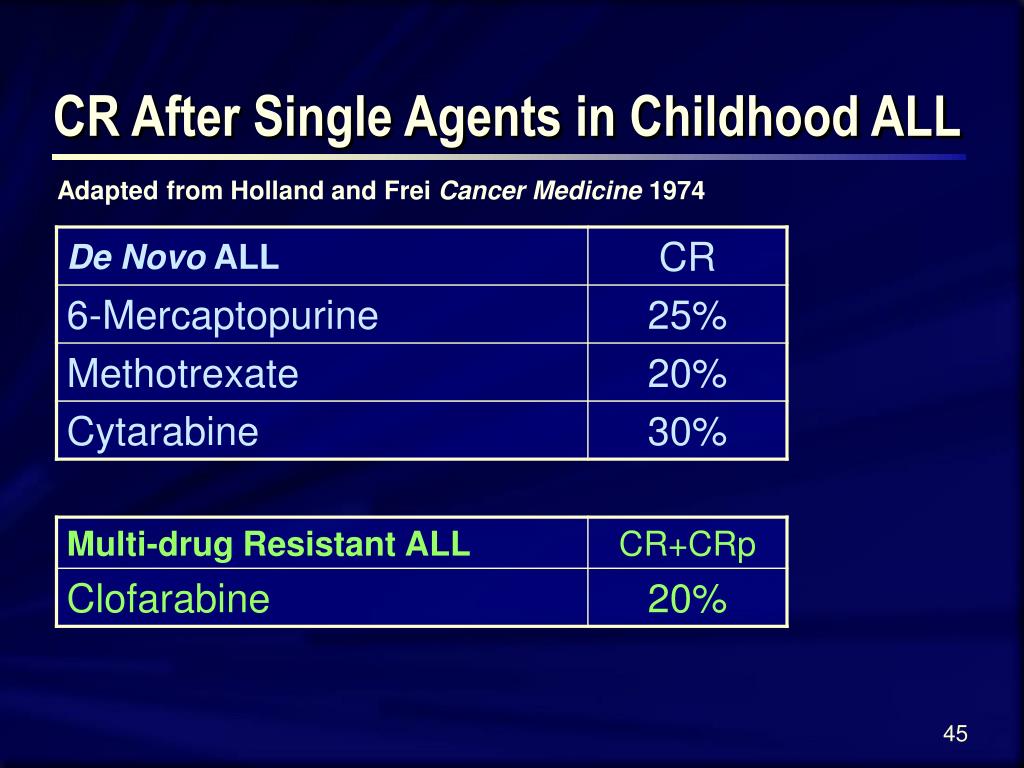 CR After Single Agents in Childhood ALL

Adapted from Holland and Frei Cancer Medicine 1974

| De Novo ALL | CR |
|---|---|
| 6-Mercaptopurine | 25% |
| Methotrexate | 20% |
| Cytarabine | 30% |

| Multi-drug Resistant ALL | CR+CRp |
|---|---|
| Clofarabine | 20% |

45